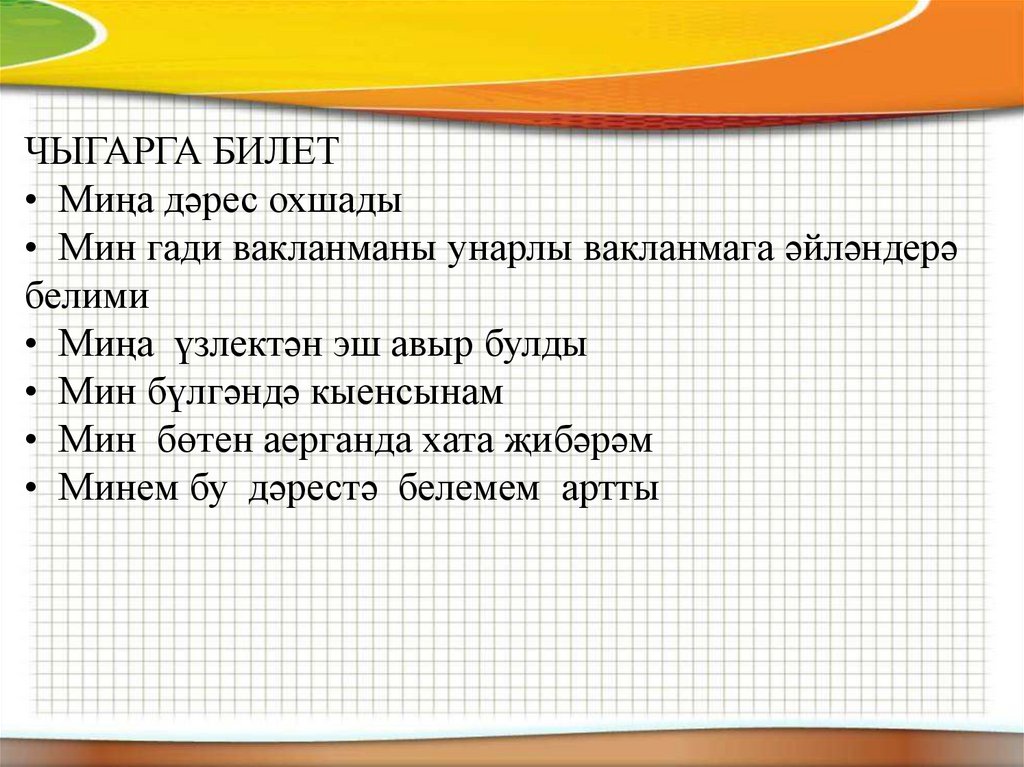 ЧЫГАРГА БИЛЕТ
• Миңа дәрес охшады
• Мин гади вакланманы унарлы вакланмага әйләндерә белими
• Миңа үзлектән эш авыр булды
• Мин бүлгәндә кыенсынам
• Мин бөтен аерганда хата җибәрәм
• Минем бу дәрестә белемем артты